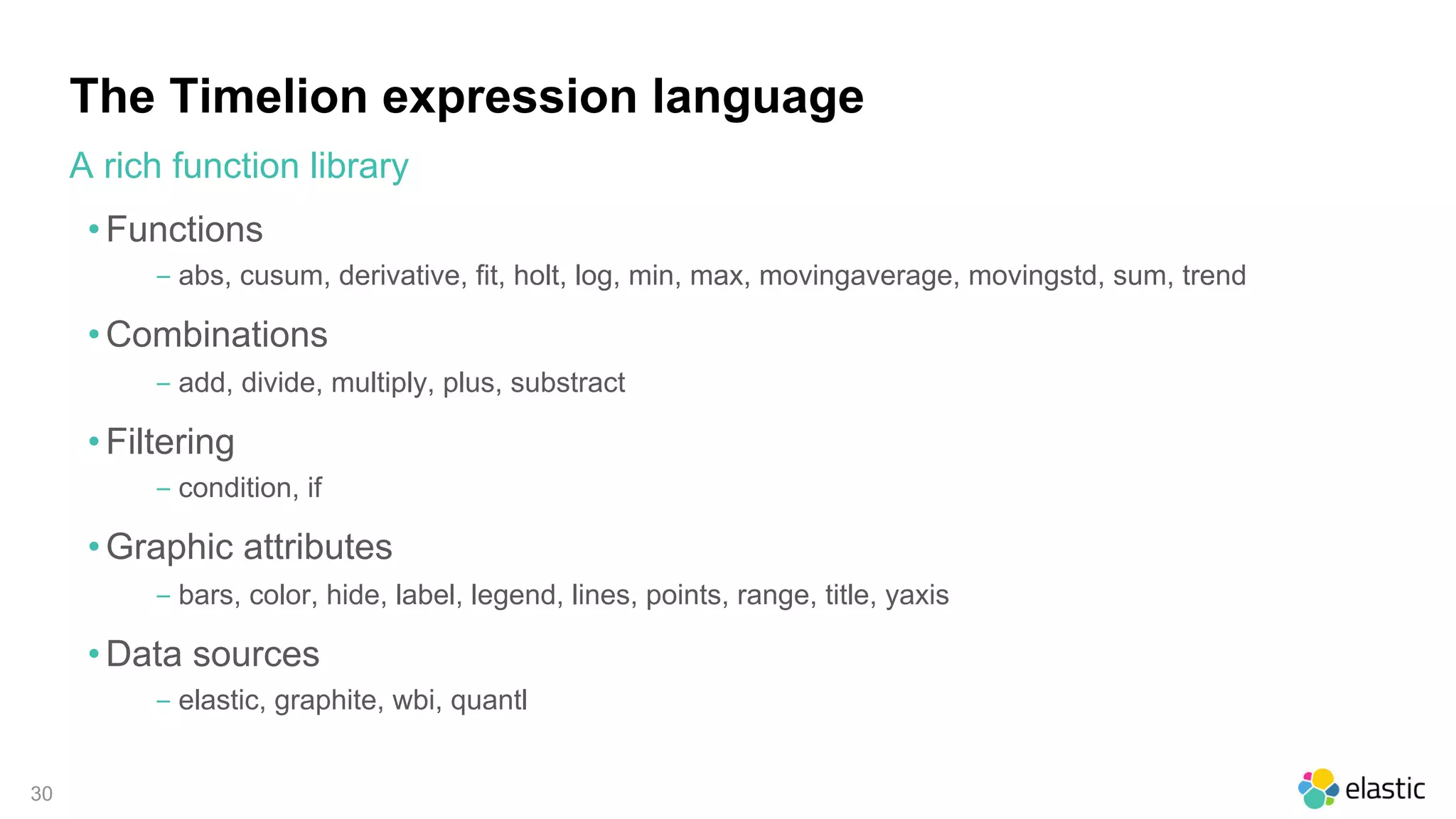 The Timelion expression language

A rich function library

• Functions
– abs, cusum, derivative, fit, holt, log, min, max, movingaverage, movingstd, sum, trend

• Combinations
– add, divide, multiply, plus, substract

• Filtering
– condition, if

• Graphic attributes
– bars, color, hide, label, legend, lines, points, range, title, yaxis

• Data sources
– elastic, graphite, wbi, quantl

30

elastic